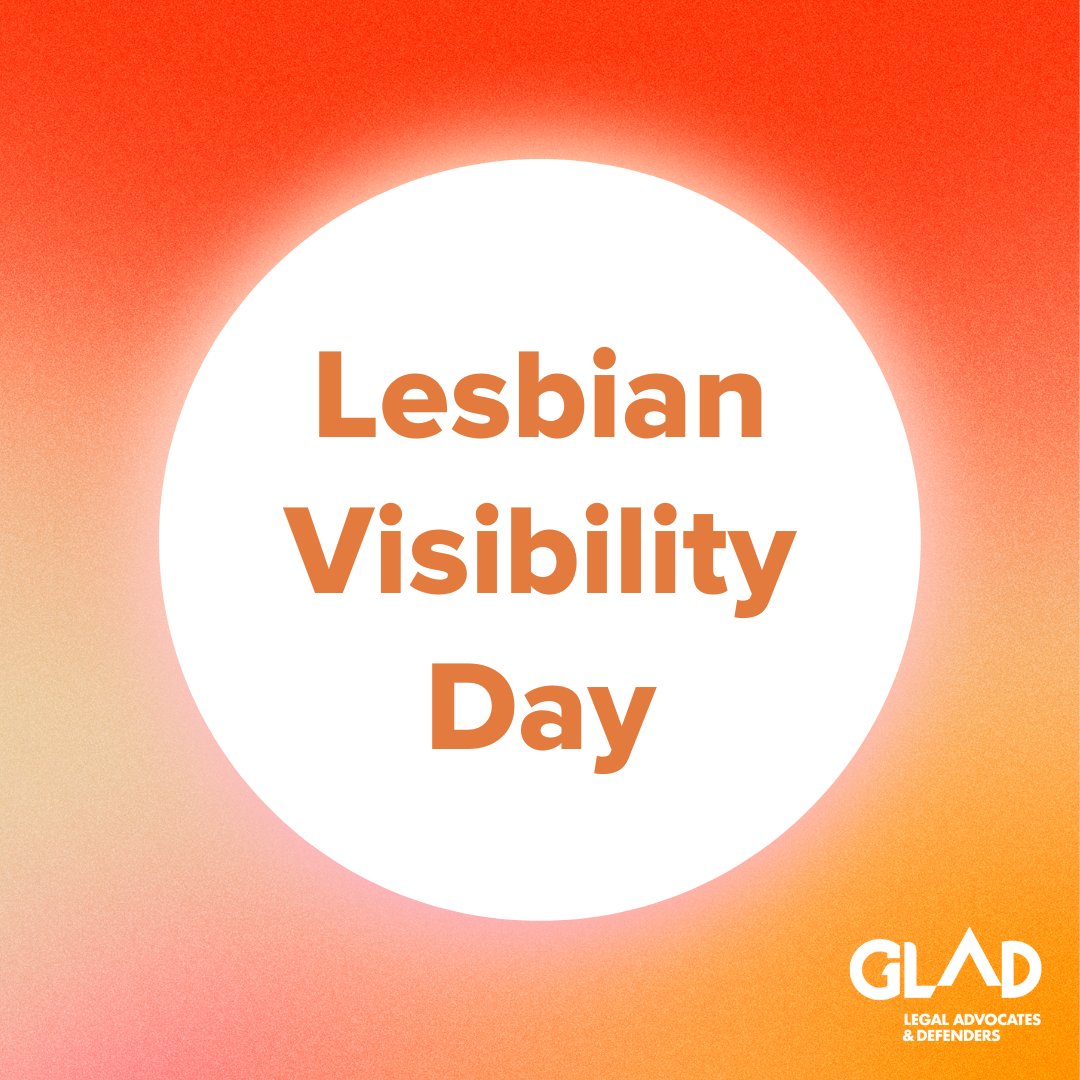 Lesbian Visibility Day

GLAD
LEGAL ADVOCATES & DEFENDERS